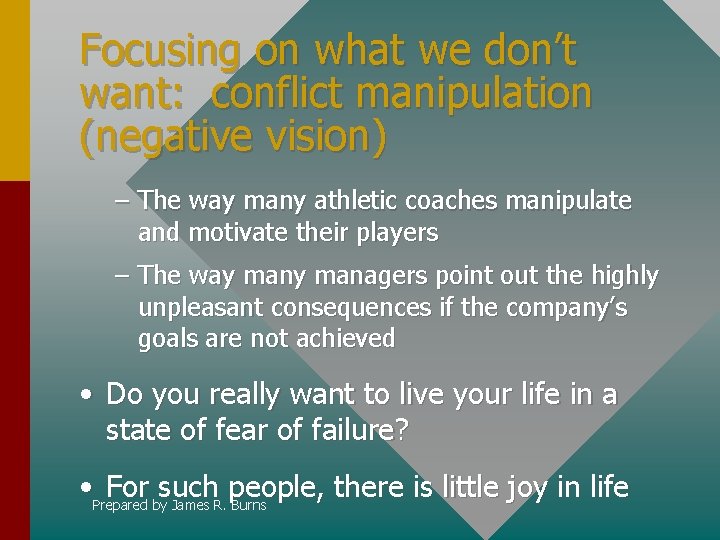 Focusing on what we don't want: conflict manipulation (negative vision)

– The way many athletic coaches manipulate and motivate their players

– The way many managers point out the highly unpleasant consequences if the company's goals are not achieved

• Do you really want to live your life in a state of fear of failure?

• For such people, there is little joy in life

Prepared by James R. Burns